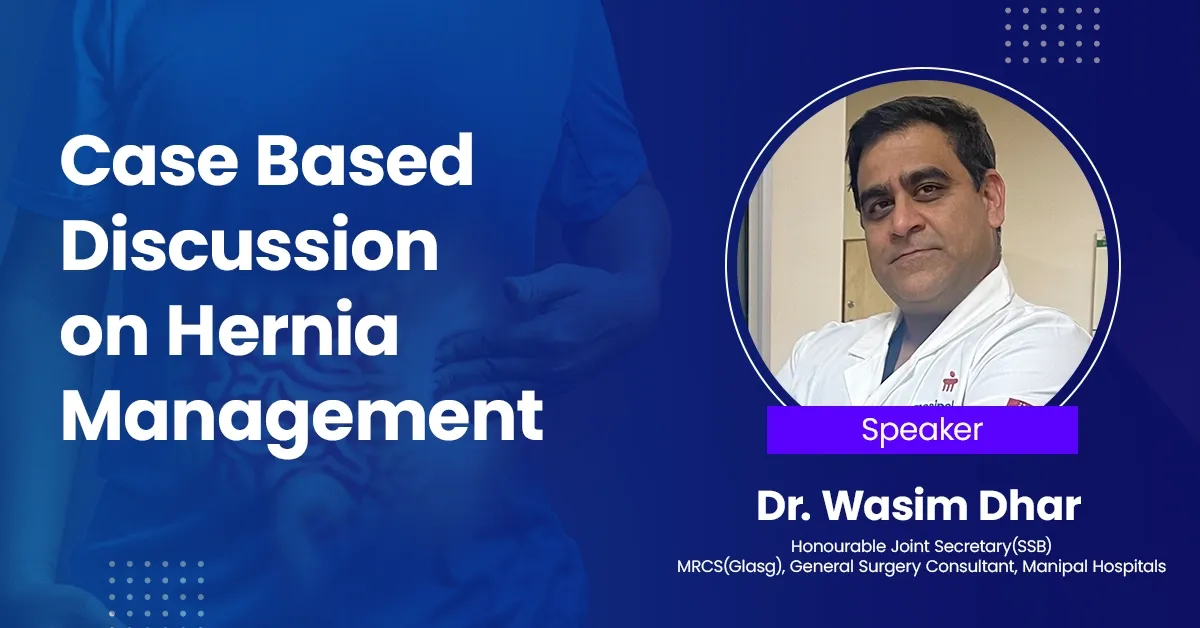 Case Based Discussion on Hernia Management

Speaker

Dr. Wasim Dhar

Honourable Joint Secretary(SSB)
MRCS(Glasg), General Surgery Consultant, Manipal Hospitals